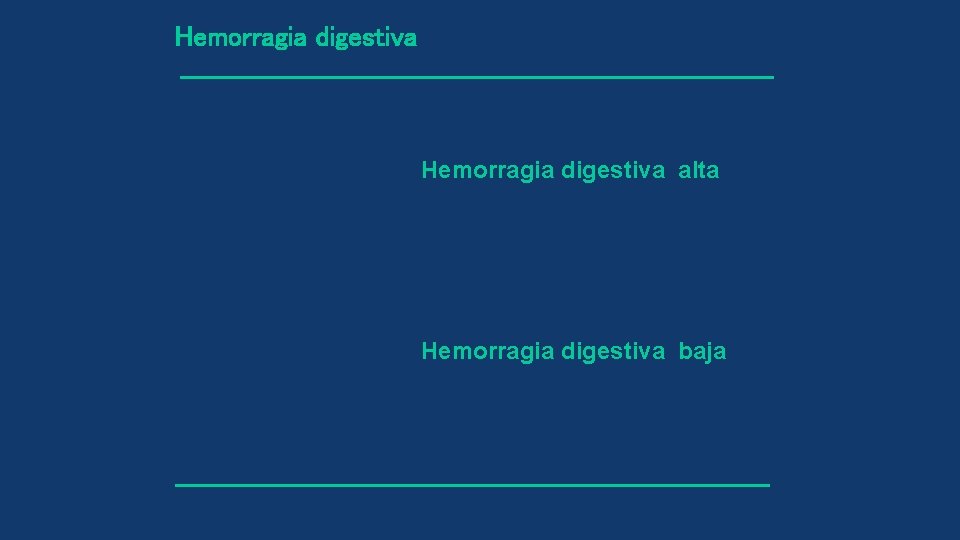 Hemorragia digestiva

Hemorragia digestiva alta

Hemorragia digestiva baja